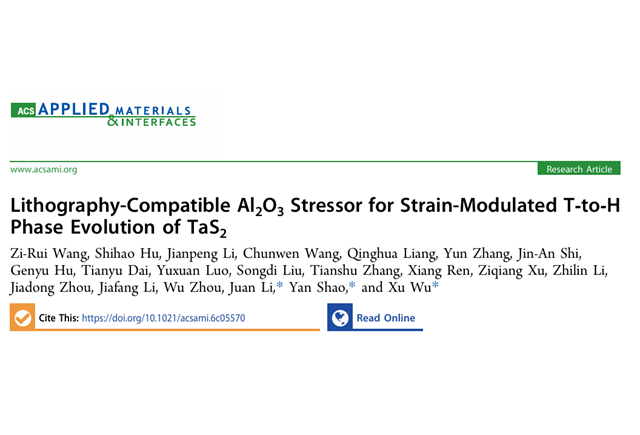 ACS APPLIED MATERIALS & INTERFACES

www.acsami.org

Research Article

Lithography-Compatible $Al_2O_3$ Stressor for Strain-Modulated T-to-H Phase Evolution of $TaS_2$

Zi-Rui Wang, Shihao Hu, Jianpeng Li, Chunwen Wang, Qinghua Liang, Yun Zhang, Jin-An Shi, Genyu Hu, Tianyu Dai, Yuxuan Luo, Songdi Liu, Tianshu Zhang, Xiang Ren, Ziqiang Xu, Zhilin Li, Jiadong Zhou, Jiafang Li, Wu Zhou, Juan Li,* Yan Shao,* and Xu Wu*

Cite This: https://doi.org/10.1021/acsami.6c05570

Read Online